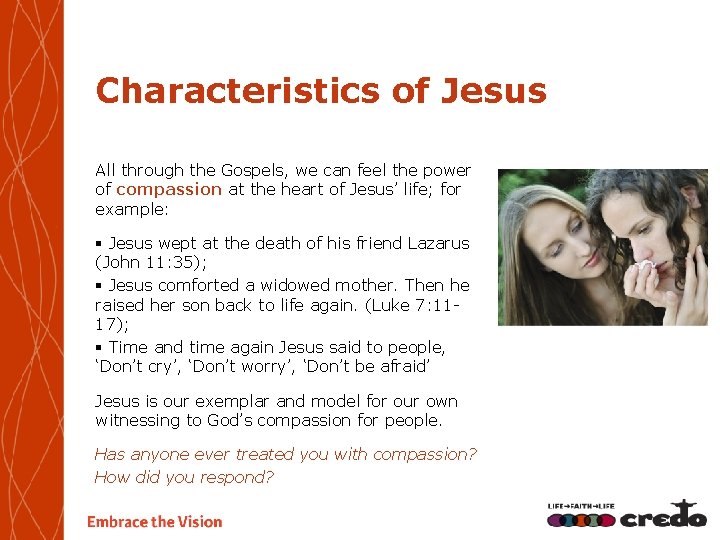 Characteristics of Jesus

All through the Gospels, we can feel the power of compassion at the heart of Jesus' life; for example:

▪ Jesus wept at the death of his friend Lazarus (John 11:35);

▪ Jesus comforted a widowed mother. Then he raised her son back to life again. (Luke 7:11-17);

▪ Time and time again Jesus said to people, 'Don't cry', 'Don't worry', 'Don't be afraid'

Jesus is our exemplar and model for our own witnessing to God's compassion for people.

Has anyone ever treated you with compassion? How did you respond?

Embrace the Vision

LIFE→FAITH→LIFE credo